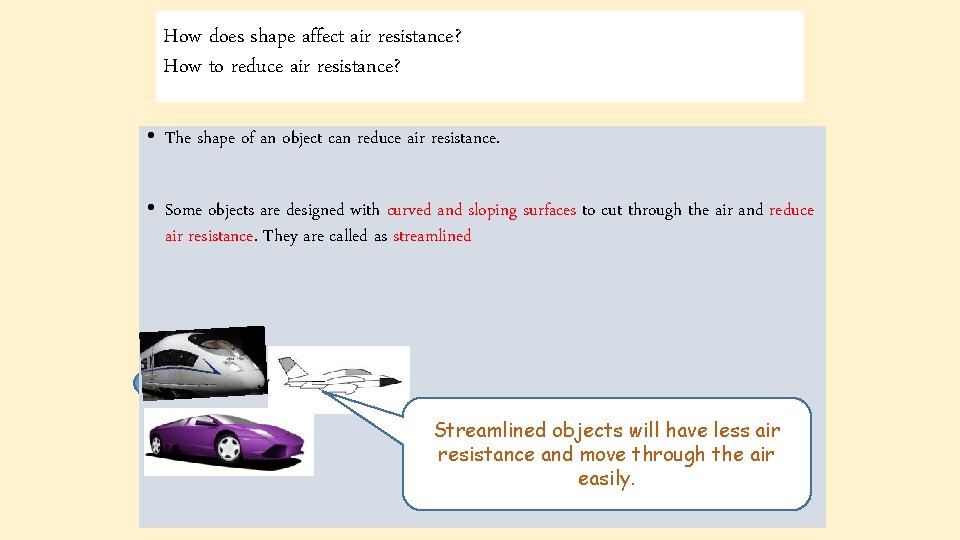 How does shape affect air resistance?
How to reduce air resistance?

• The shape of an object can reduce air resistance.

• Some objects are designed with curved and sloping surfaces to cut through the air and reduce air resistance. They are called as streamlined

Streamlined objects will have less air resistance and move through the air easily.